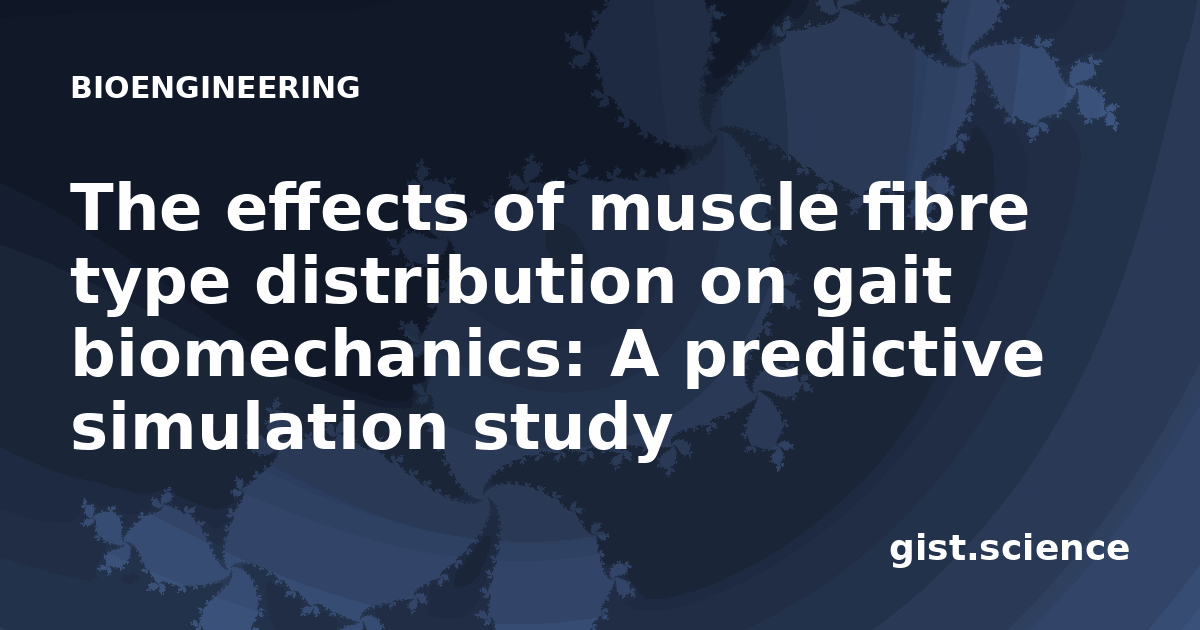 BIOENGINEERING

The effects of muscle fibre type distribution on gait biomechanics: A predictive simulation study

gist.science